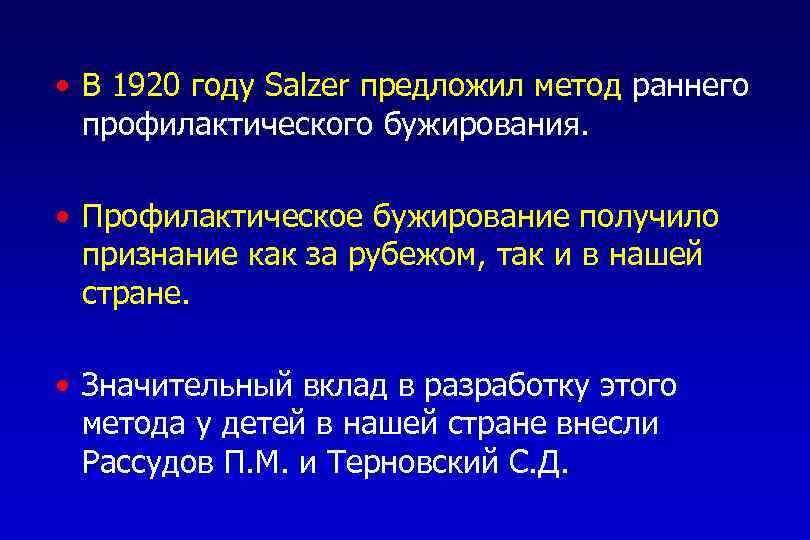 • В 1920 году Salzer предложил метод раннего профилактического бужирования.

• Профилактическое бужирование получило признание как за рубежом, так и в нашей стране.

• Значительный вклад в разработку этого метода у детей в нашей стране внесли Рассудов П.М. и Терновский С.Д.